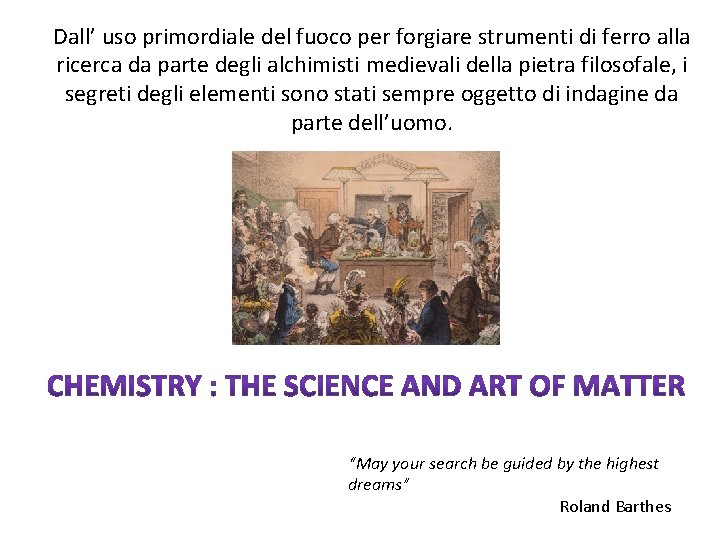 Dall’ uso primordiale del fuoco per forgiare strumenti di ferro alla ricerca da parte degli alchimisti medievali della pietra filosofale, i segreti degli elementi sono stati sempre oggetto di indagine da parte dell’uomo.

CHEMISTRY : THE SCIENCE AND ART OF MATTER

“May your search be guided by the highest dreams”

Roland Barthes